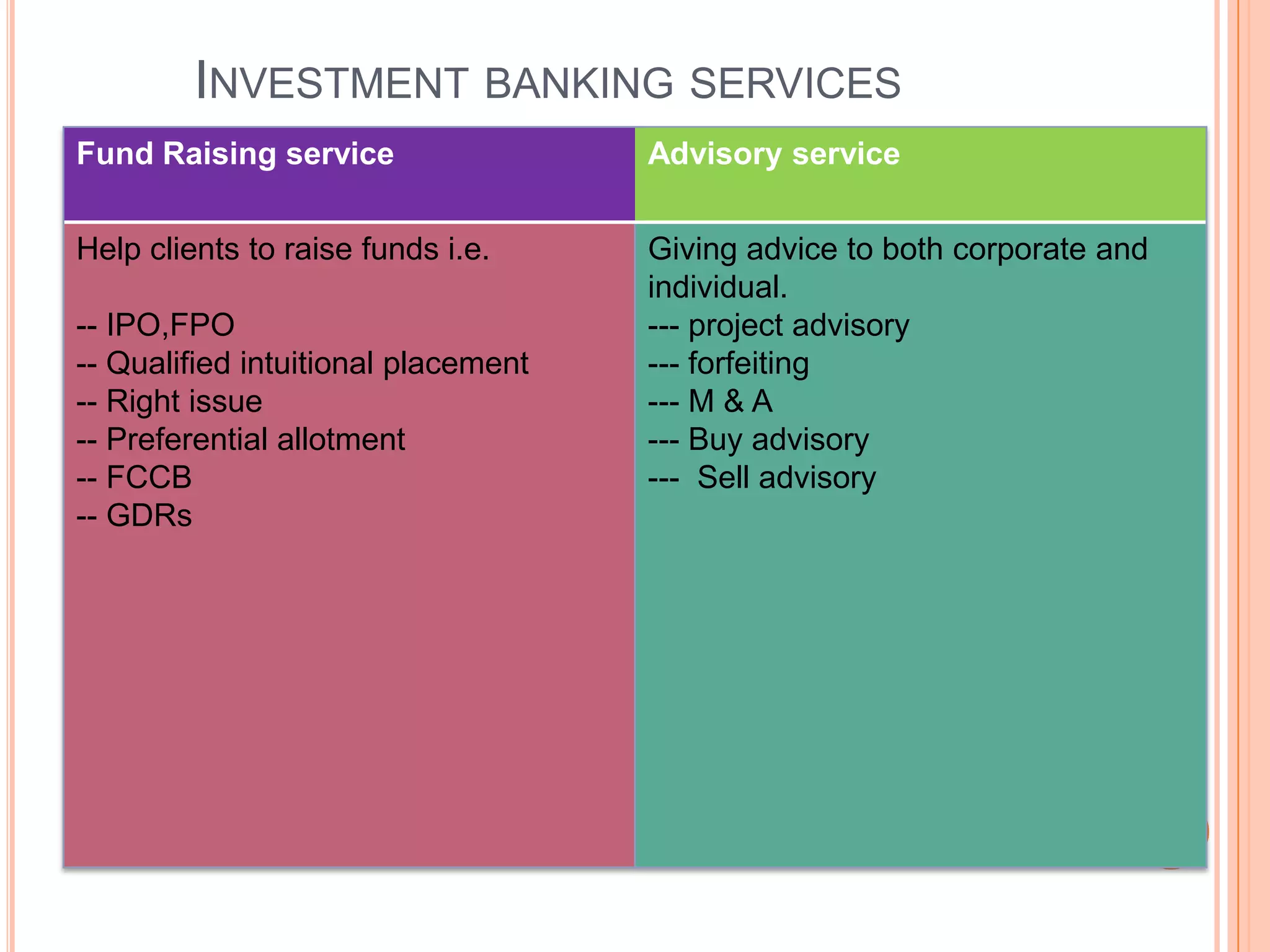 INVESTMENT BANKING SERVICES

| Fund Raising service | Advisory service |
|---|---|
| Help clients to raise funds i.e.<br><br>-- IPO,FPO<br>-- Qualified intuitional placement<br>-- Right issue<br>-- Preferential allotment<br>-- FCCB<br>-- GDRs | Giving advice to both corporate and individual.<br>--- project advisory<br>--- forfeiting<br>--- M & A<br>--- Buy advisory<br>--- Sell advisory |